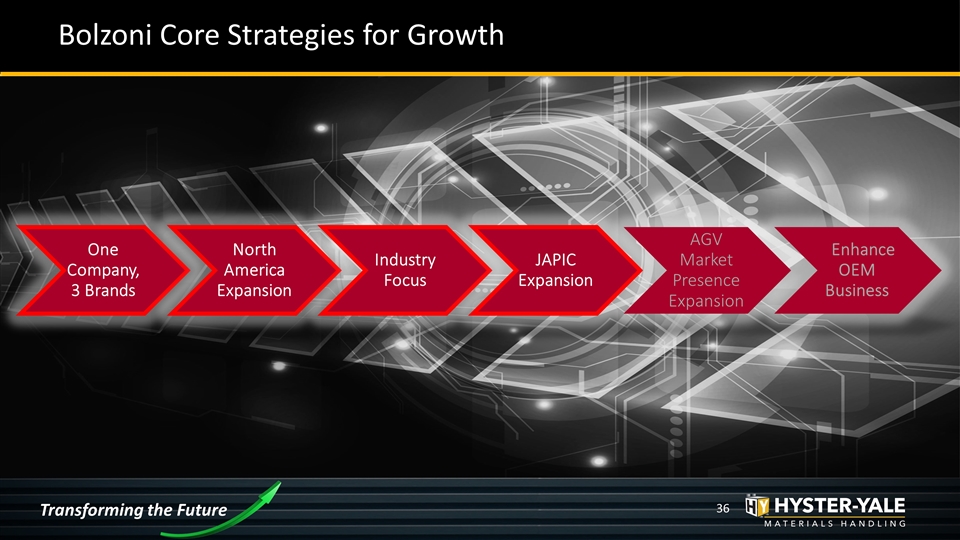 Bolzoni Core Strategies for Growth

One Company, 3 Brands

North America Expansion

Industry Focus

JAPIC Expansion

AGV Market Presence Expansion

Enhance OEM Business

Transforming the Future

36

HY HYSTER-YALE MATERIALS HANDLING